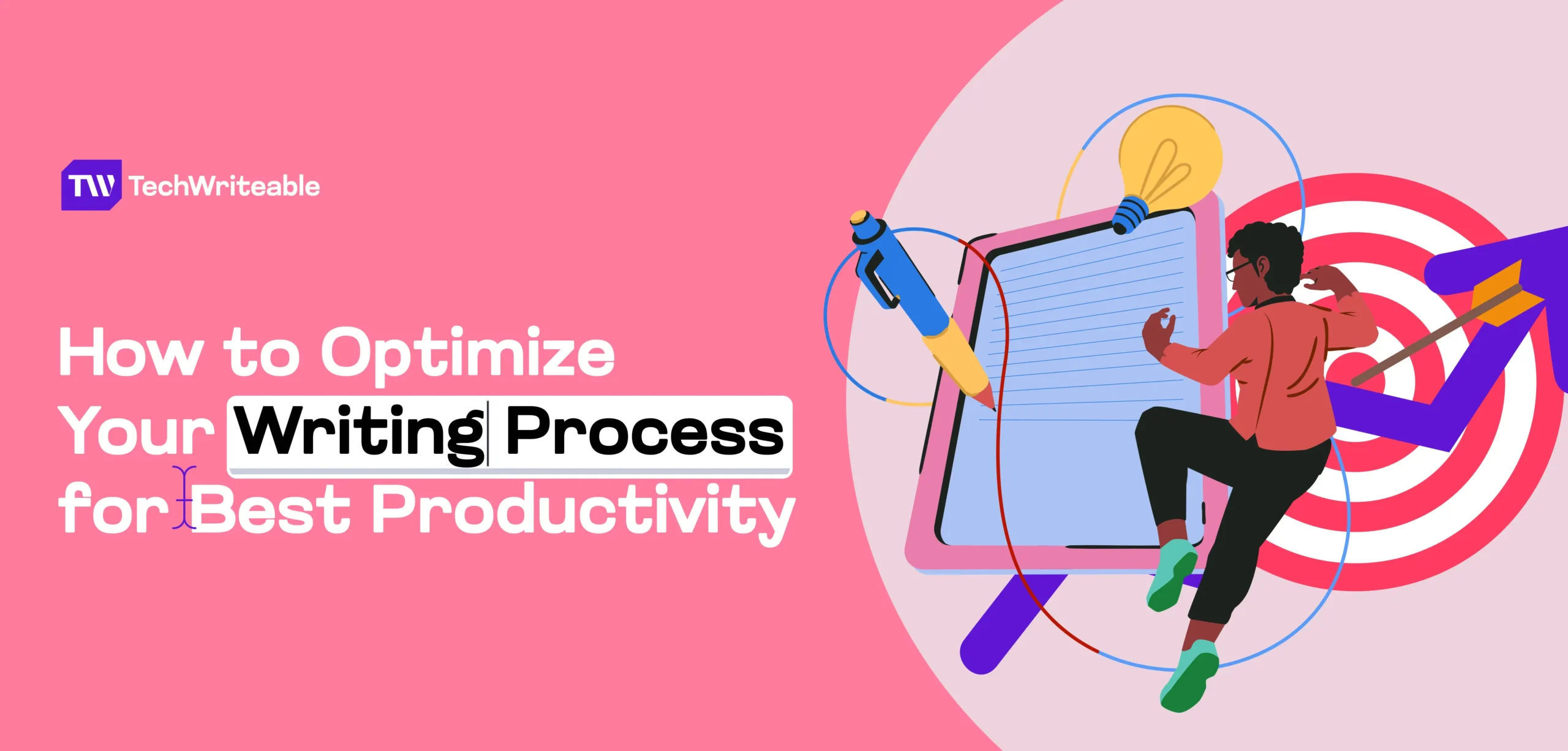 TW TechWriteable

How to Optimize Your Writing Process for Best Productivity